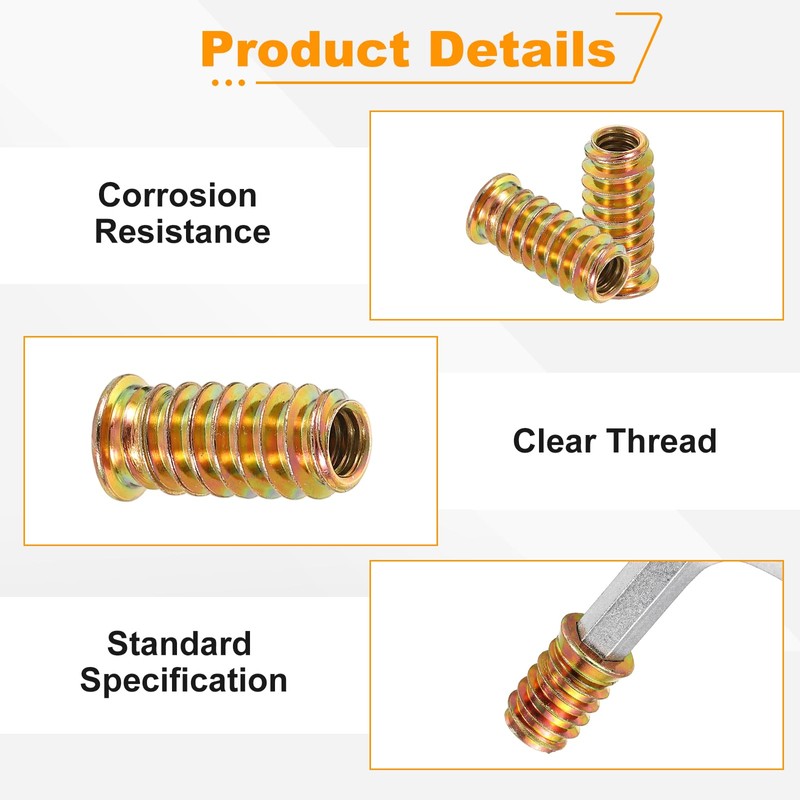 Product Details

Corrosion Resistance

Clear Thread

Standard Specification